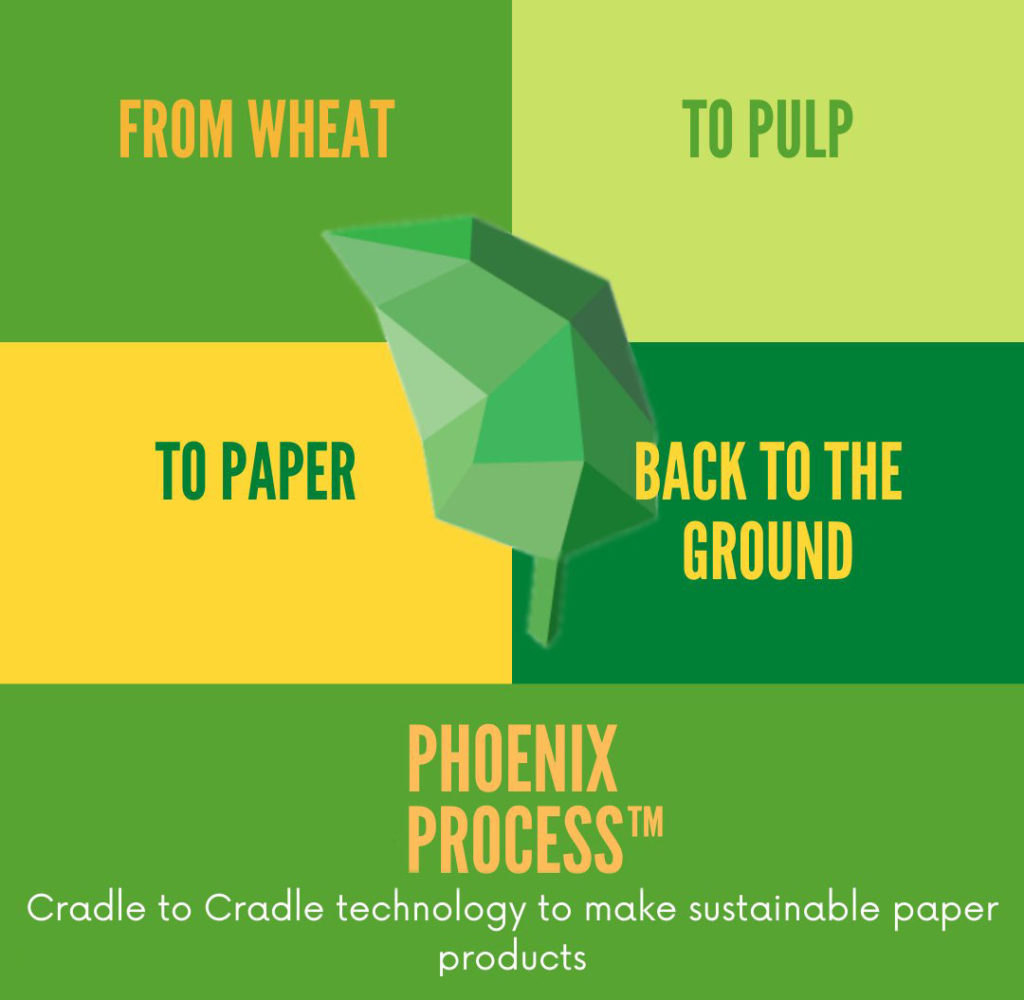 FROM WHEAT

TO PULP

TO PAPER

BACK TO THE GROUND

PHOENIX PROCESS™

Cradle to Cradle technology to make sustainable paper products